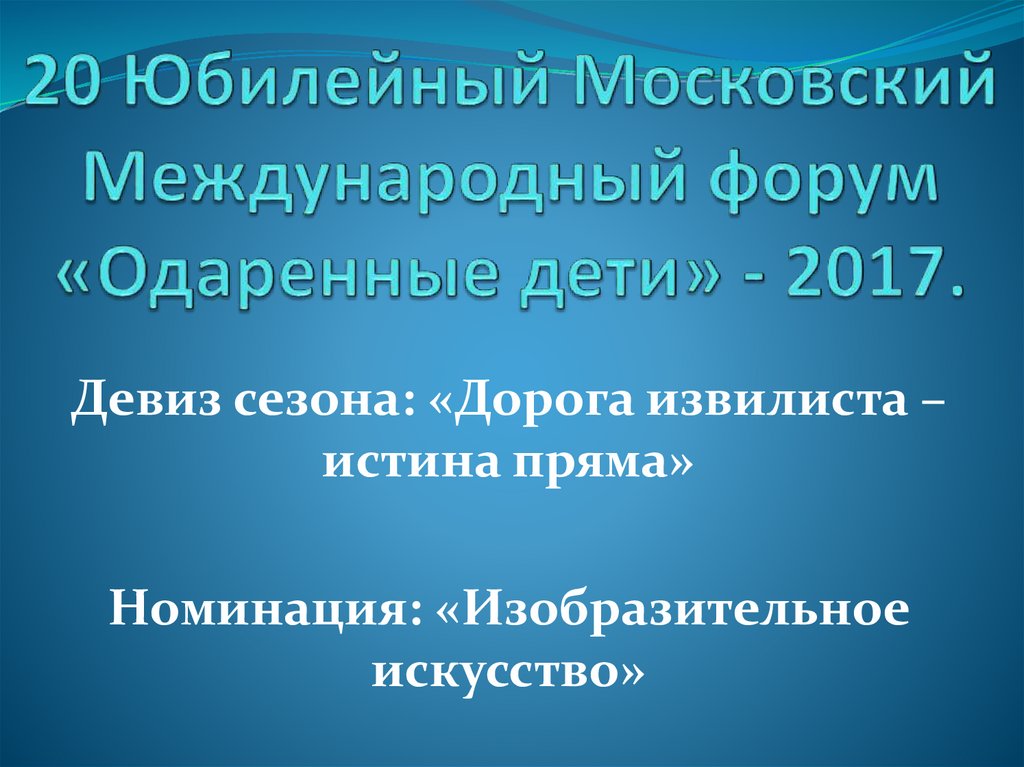 20 Юбилейный Московский Международный форум «Одаренные дети» - 2017.

Девиз сезона: «Дорога извилиста – истина пряма»

Номинация: «Изобразительное искусство»